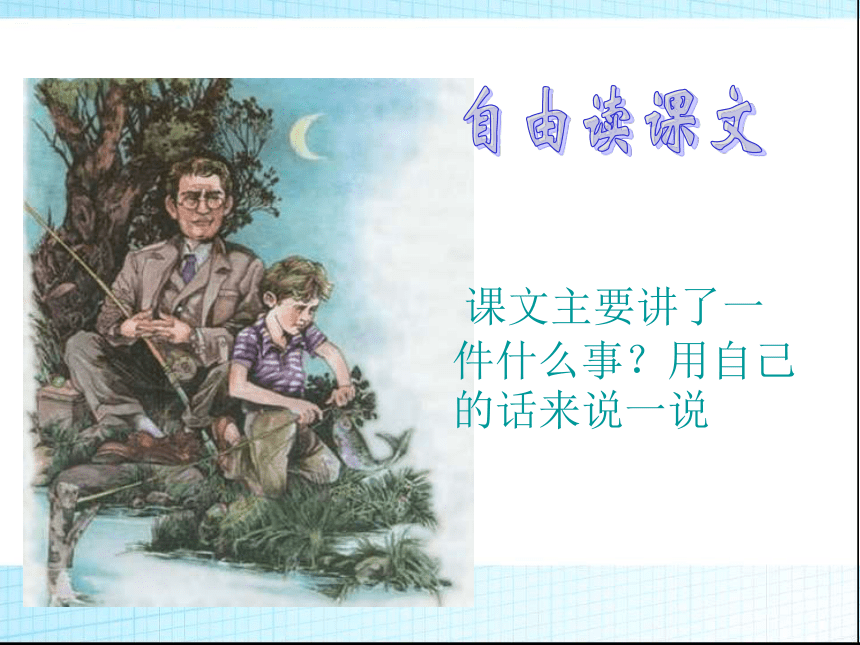 自由读课文

课文主要讲了一件什么事？用自己的话来说一说